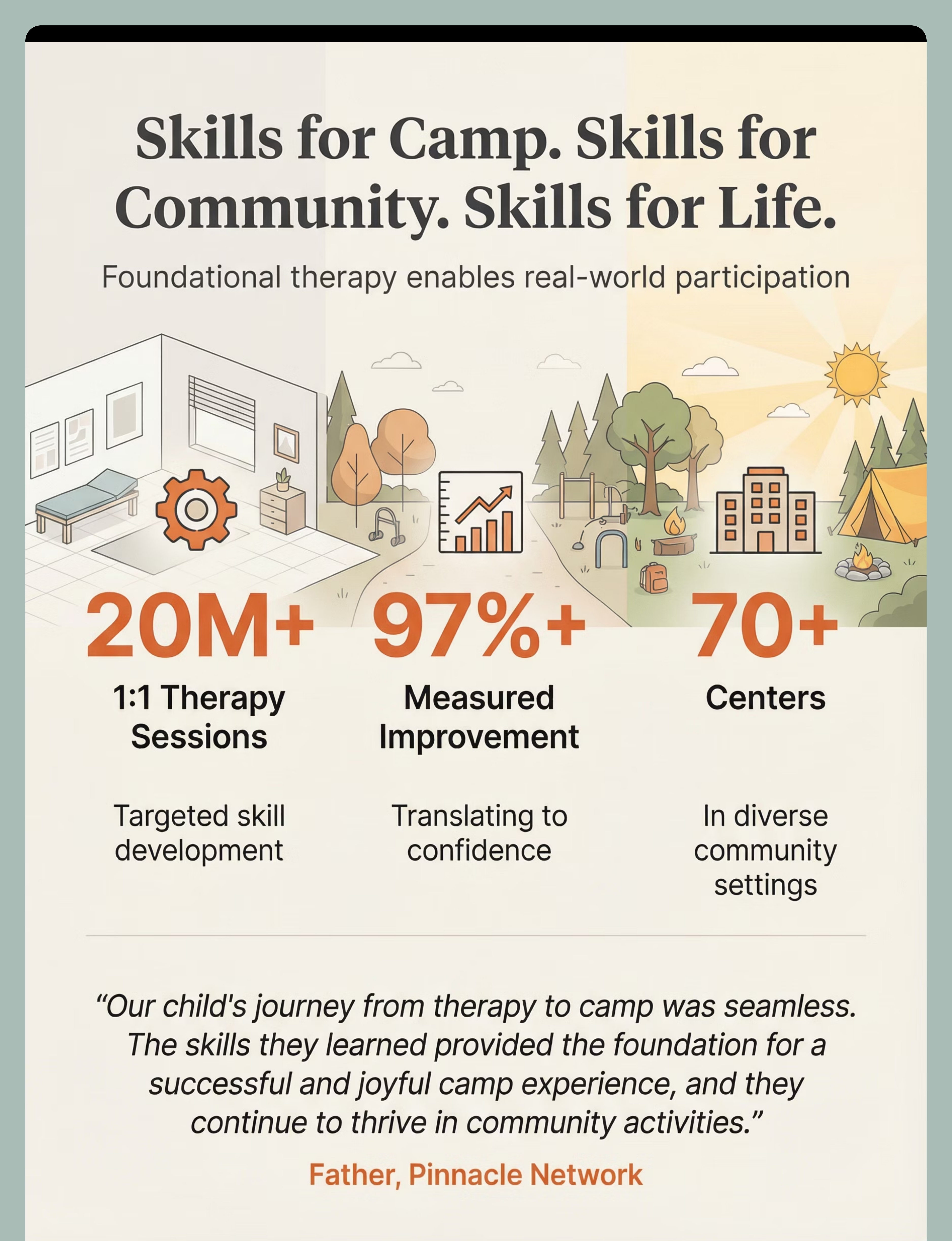 Skills for Camp. Skills for Community. Skills for Life.

Foundational therapy enables real-world participation

20M+
1:1 Therapy Sessions
Targeted skill development

97%+
Measured Improvement
Translating to confidence

70+
Centers
In diverse community settings

“Our child's journey from therapy to camp was seamless. The skills they learned provided the foundation for a successful and joyful camp experience, and they continue to thrive in community activities.”

Father, Pinnacle Network